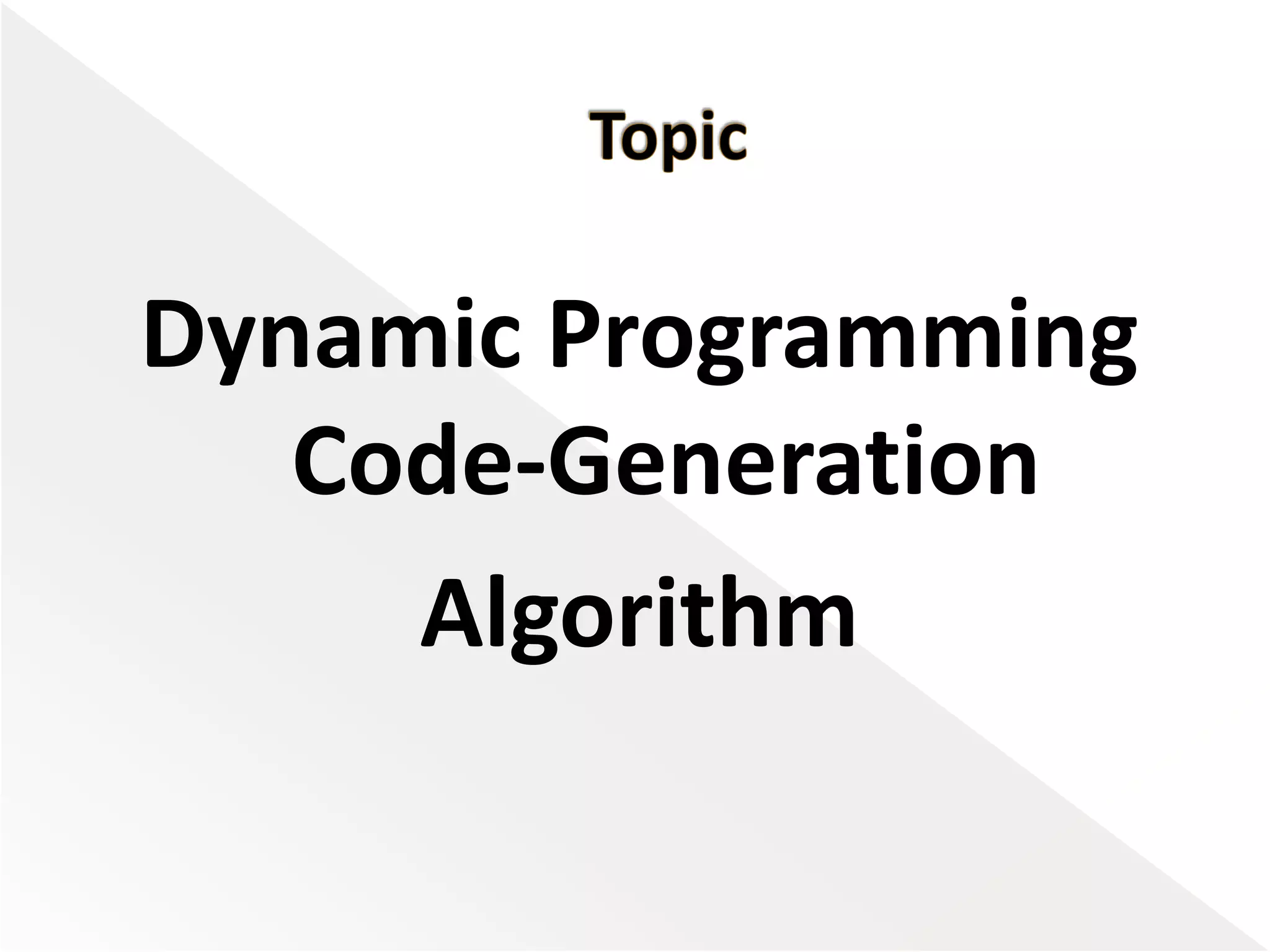 Topic

Dynamic Programming Code-Generation Algorithm